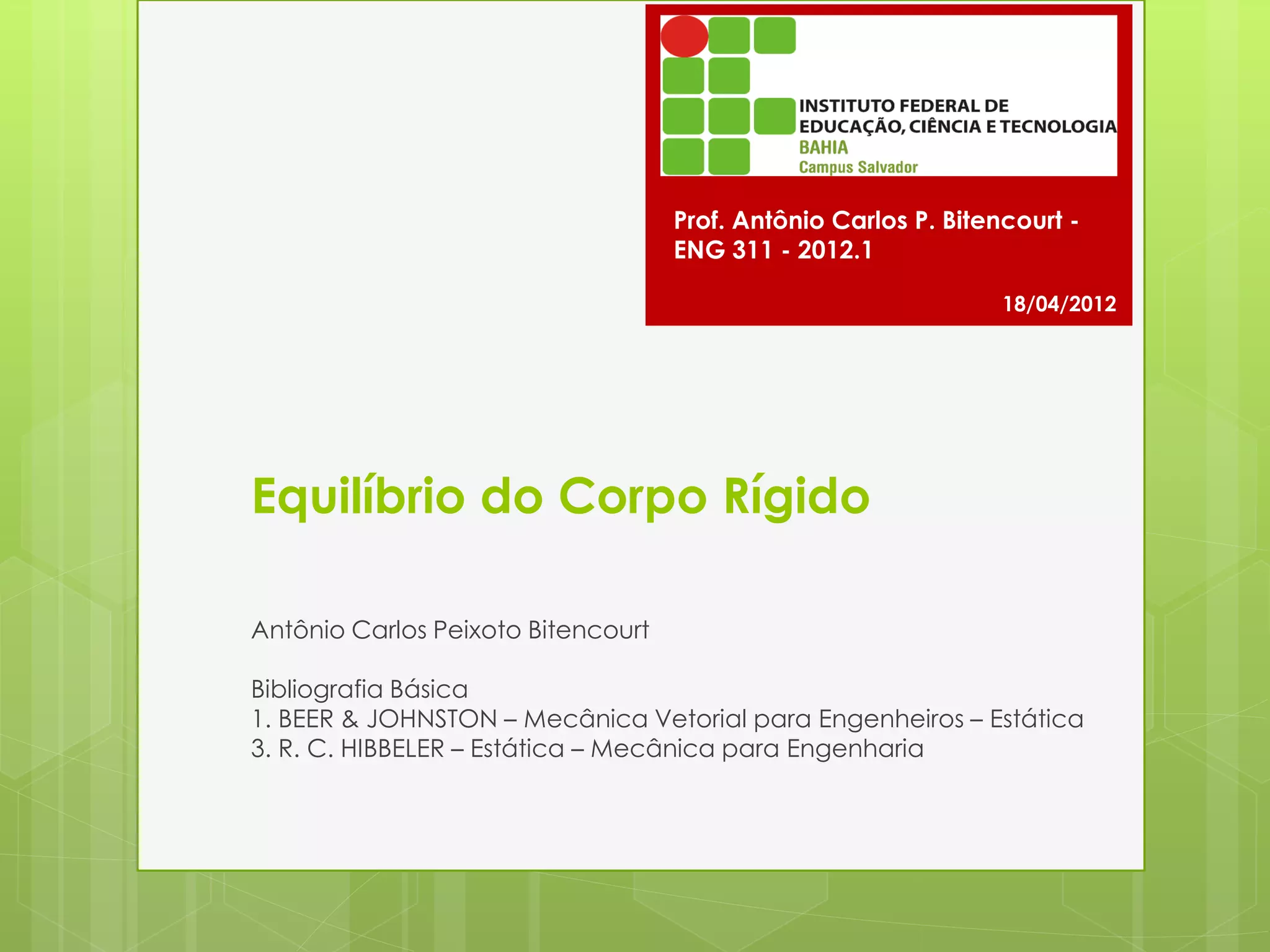 INSTITUTO FEDERAL DE
EDUCAÇÃO, CIÊNCIA E TECNOLOGIA
BAHIA
Campus Salvador

Prof. Antônio Carlos P. Bitencourt - ENG 311 - 2012.1

18/04/2012

Equilíbrio do Corpo Rígido

Antônio Carlos Peixoto Bitencourt

Bibliografia Básica
1. BEER & JOHNSTON – Mecânica Vetorial para Engenheiros – Estática
3. R. C. HIBBELER – Estática – Mecânica para Engenharia